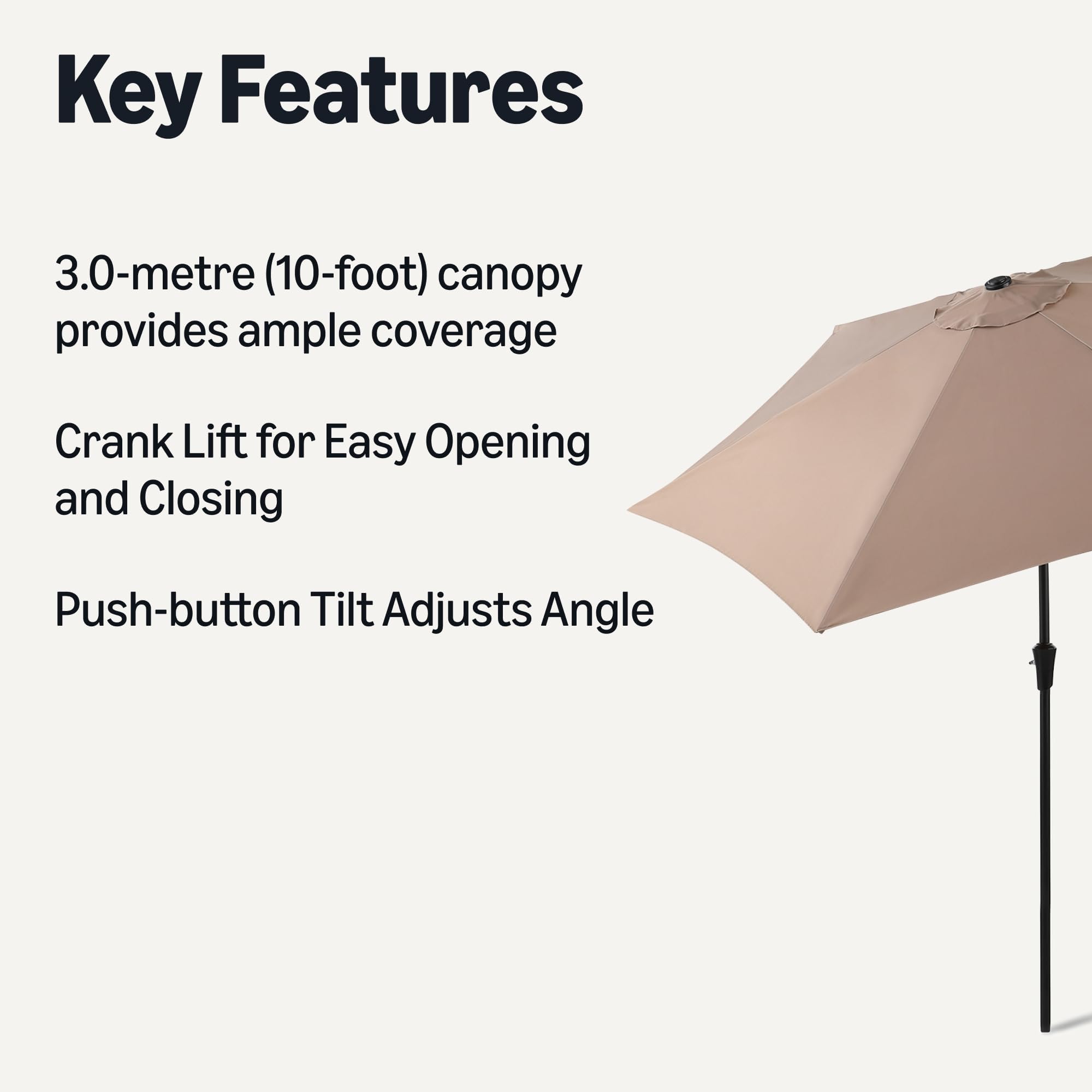 Key Features

3.0-metre (10-foot) canopy provides ample coverage

Crank Lift for Easy Opening and Closing

Push-button Tilt Adjusts Angle